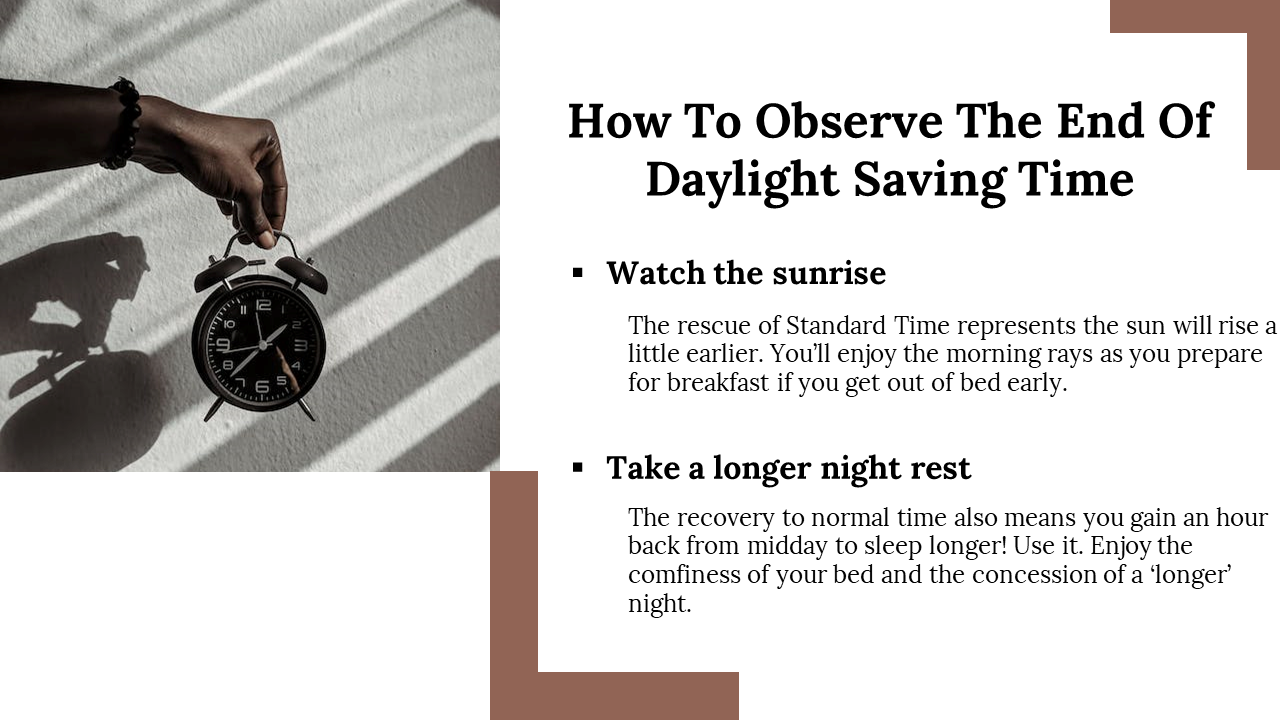 How To Observe The End Of Daylight Saving Time

▪ Watch the sunrise

The rescue of Standard Time represents the sun will rise a little earlier. You'll enjoy the morning rays as you prepare for breakfast if you get out of bed early.

▪ Take a longer night rest

The recovery to normal time also means you gain an hour back from midday to sleep longer! Use it. Enjoy the comfiness of your bed and the concession of a 'longer' night.